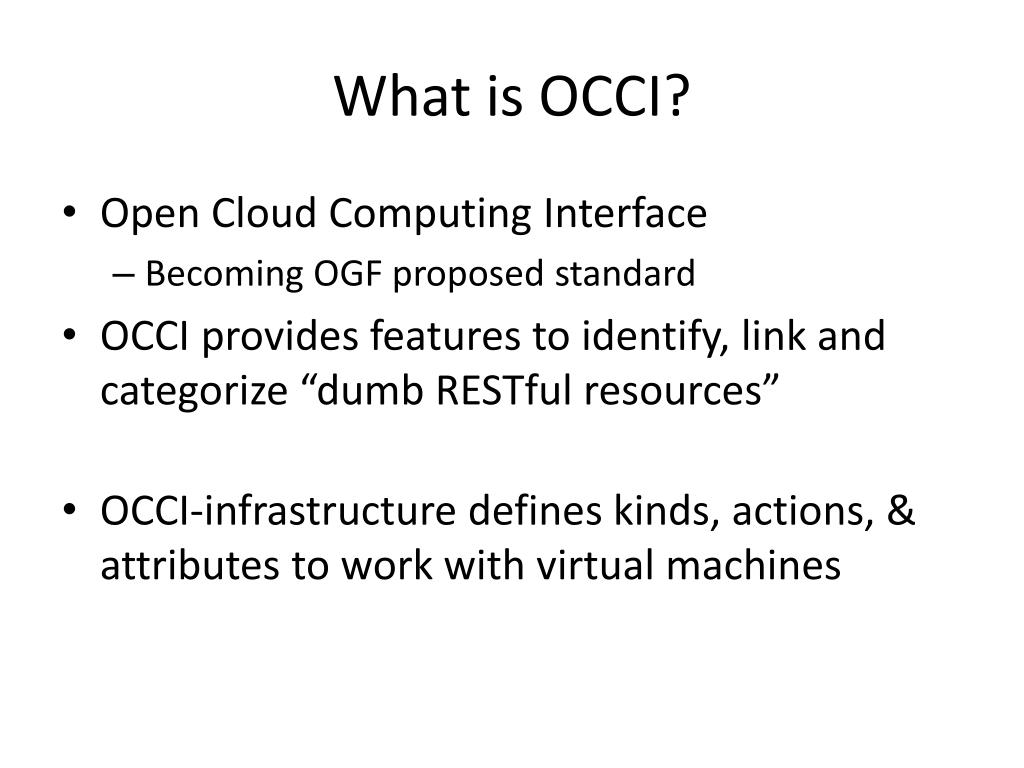 What is OCCI?

• Open Cloud Computing Interface
– Becoming OGF proposed standard
• OCCI provides features to identify, link and categorize “dumb RESTful resources”

• OCCI-infrastructure defines kinds, actions, & attributes to work with virtual machines